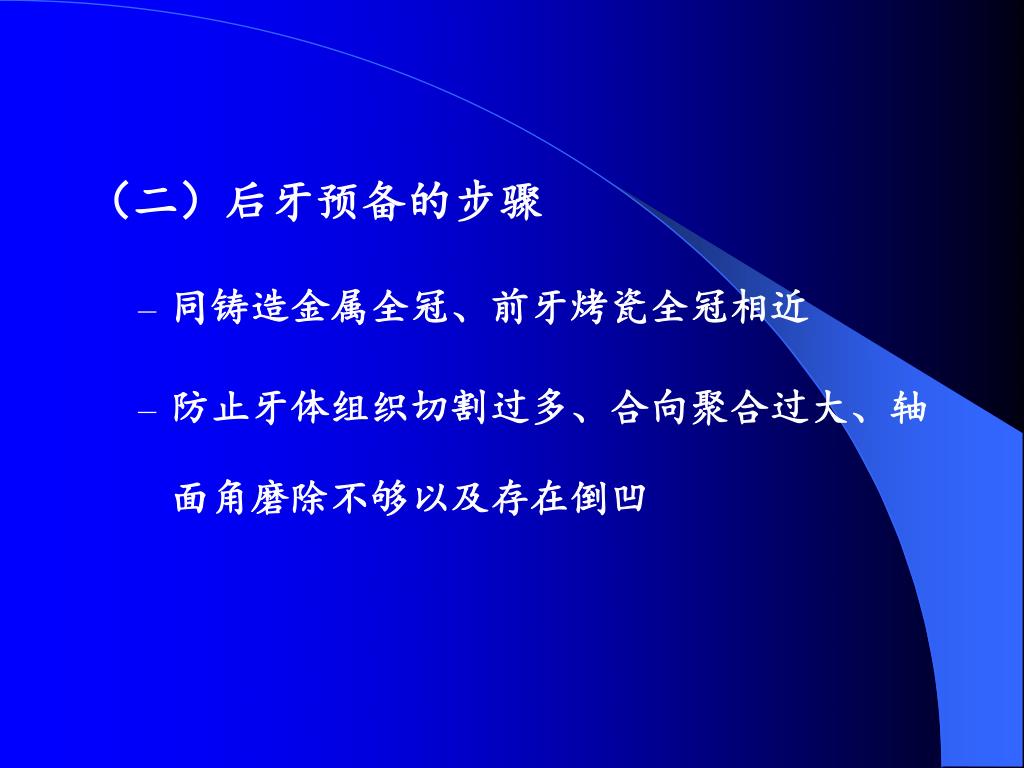 （二）后牙预备的步骤

– 同铸造金属全冠、前牙烤瓷全冠相近

– 防止牙体组织切割过多、合向聚合过大、轴面角磨除不够以及存在倒凹